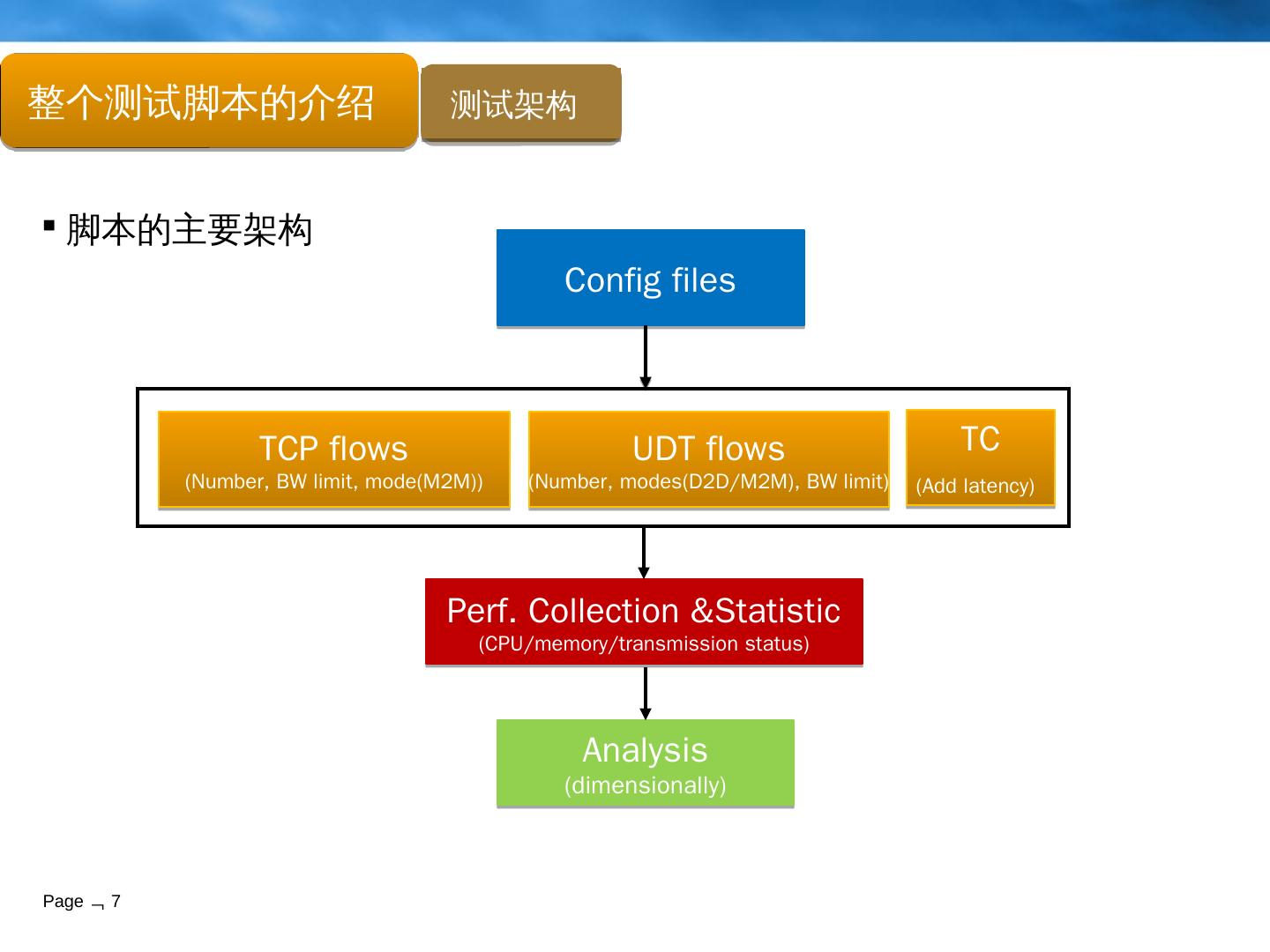 整个测试脚本的介绍

测试架构

▪ 脚本的主要架构

Config files

TCP flows
(Number, BW limit, mode(M2M))

UDT flows
(Number, modes(D2D/M2M), BW limit)

TC
(Add latency)

Perf. Collection &Statistic
(CPU/memory/transmission status)

Analysis
(dimensionally)

Page ¬ 7